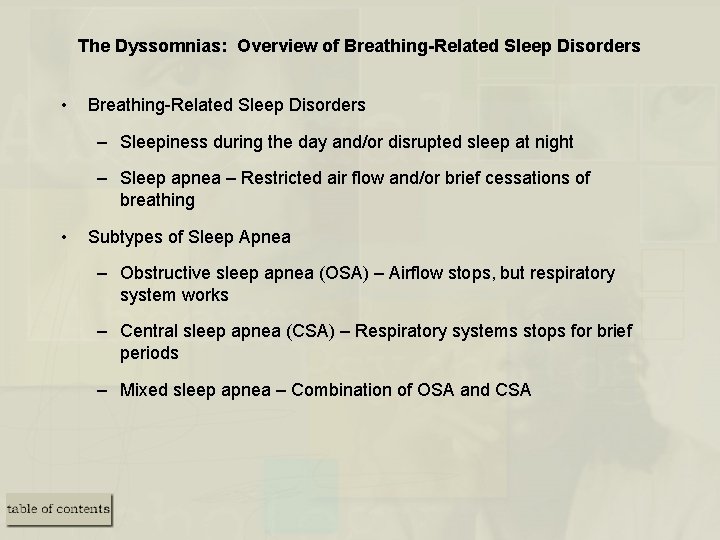 The Dyssomnias: Overview of Breathing-Related Sleep Disorders

• Breathing-Related Sleep Disorders

– Sleepiness during the day and/or disrupted sleep at night

– Sleep apnea – Restricted air flow and/or brief cessations of breathing

• Subtypes of Sleep Apnea

– Obstructive sleep apnea (OSA) – Airflow stops, but respiratory system works

– Central sleep apnea (CSA) – Respiratory systems stops for brief periods

– Mixed sleep apnea – Combination of OSA and CSA

table of contents